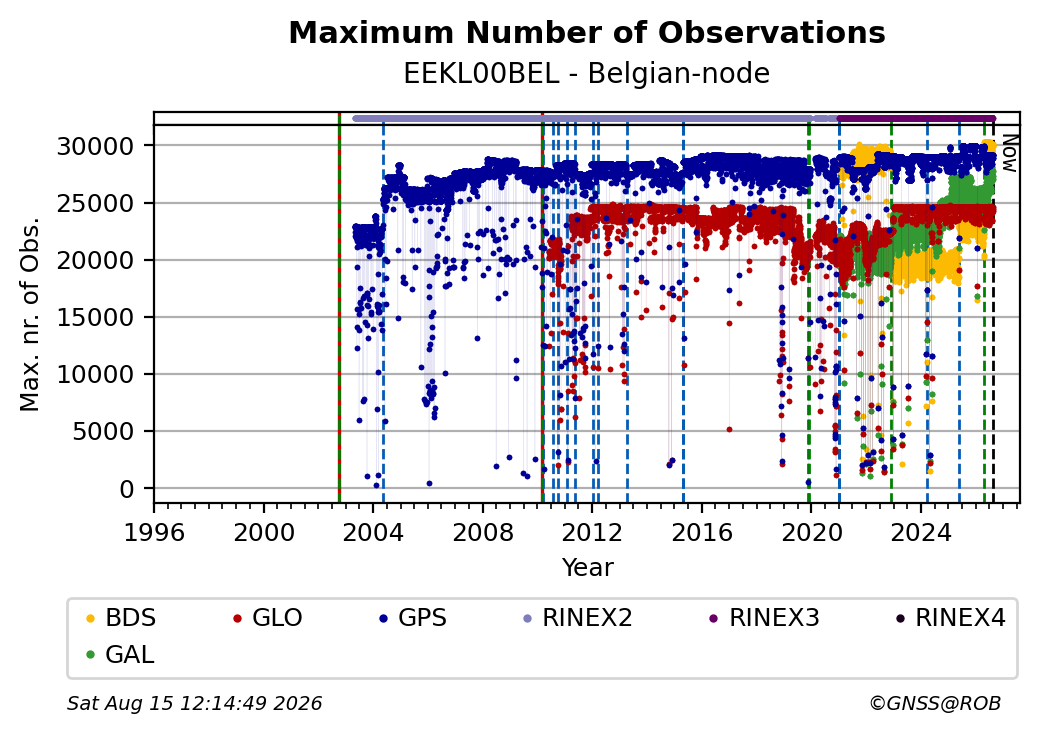 Maximum Number of Observations
EEKL00BEL - Belgian-node

Now

30000
25000
20000
15000
10000
5000
0

Max. nr. of Obs.

1996 2000 2004 2008 2012 2016 2020 2024

Year

BDS GLO GPS RINEX2 RINEX3 RINEX4
GAL

Sat Aug 15 12:14:49 2026

©GNSS@ROB